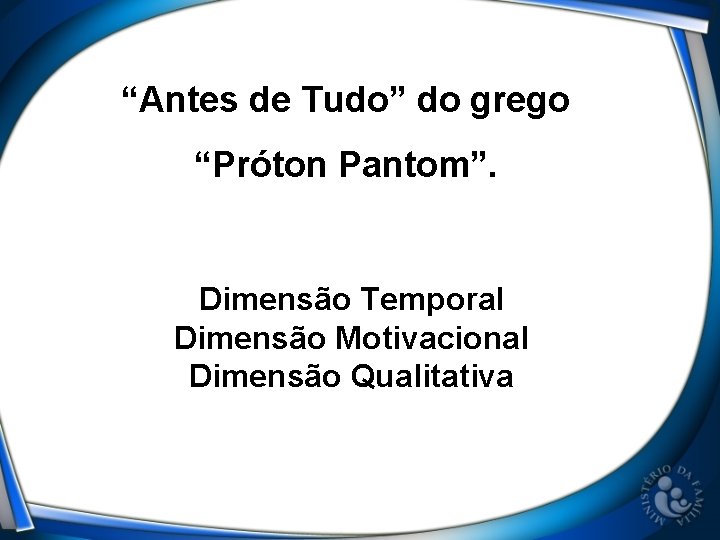 “Antes de Tudo” do grego

“Próton Pantom”.

Dimensão Temporal
Dimensão Motivacional
Dimensão Qualitativa

MINISTÉRIO DA FAMÍLIA